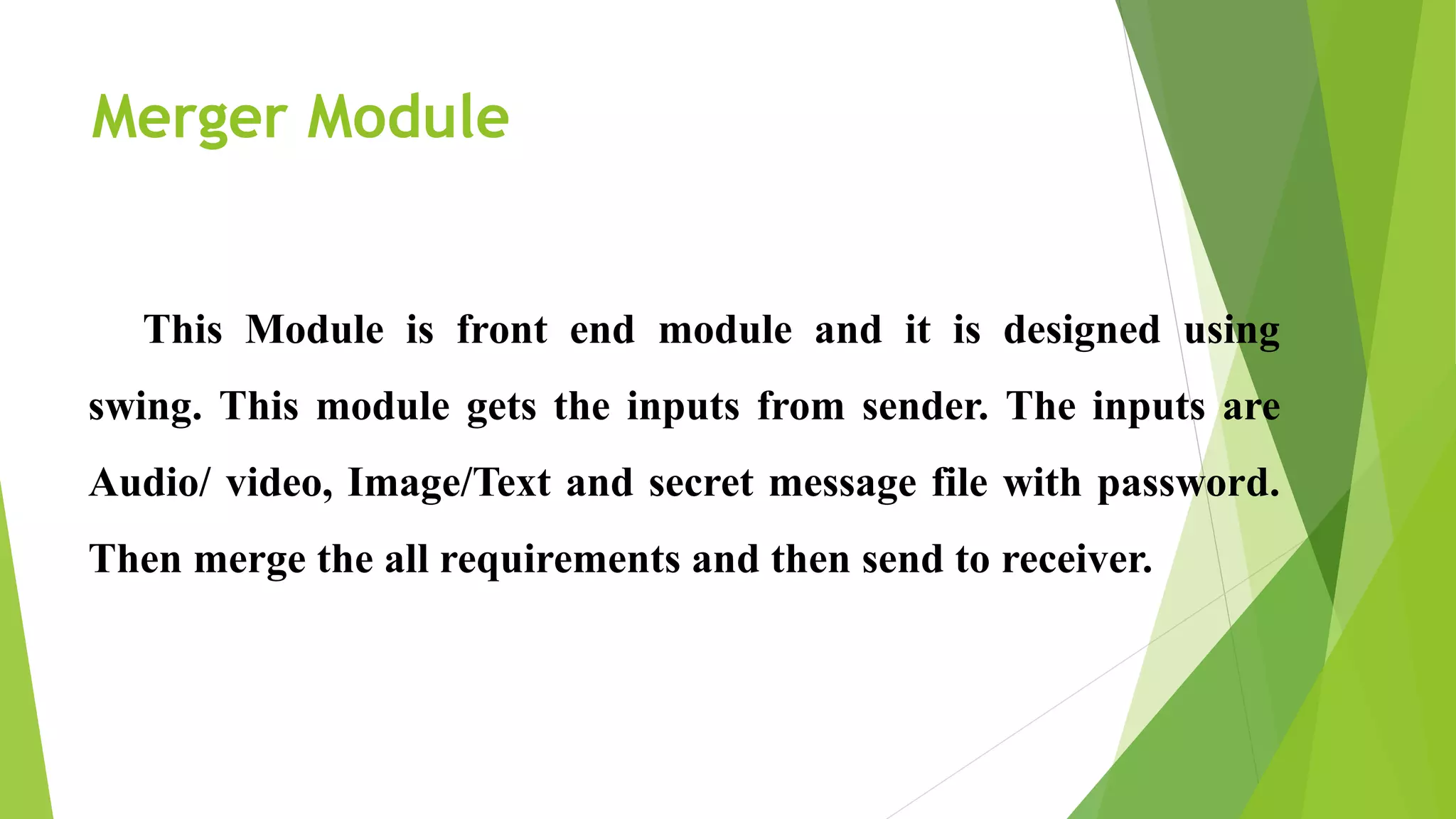 Merger Module

This Module is front end module and it is designed using swing. This module gets the inputs from sender. The inputs are Audio/ video, Image/Text and secret message file with password. Then merge the all requirements and then send to receiver.